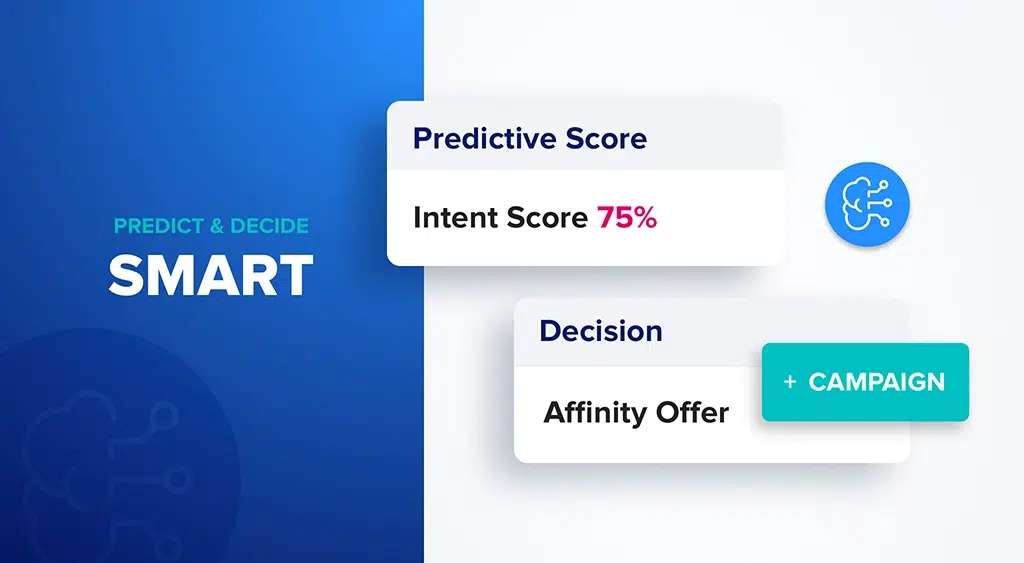 PREDICT & DECIDE
SMART

Predictive Score

Intent Score 75%

Decision

Affinity Offer

+ CAMPAIGN